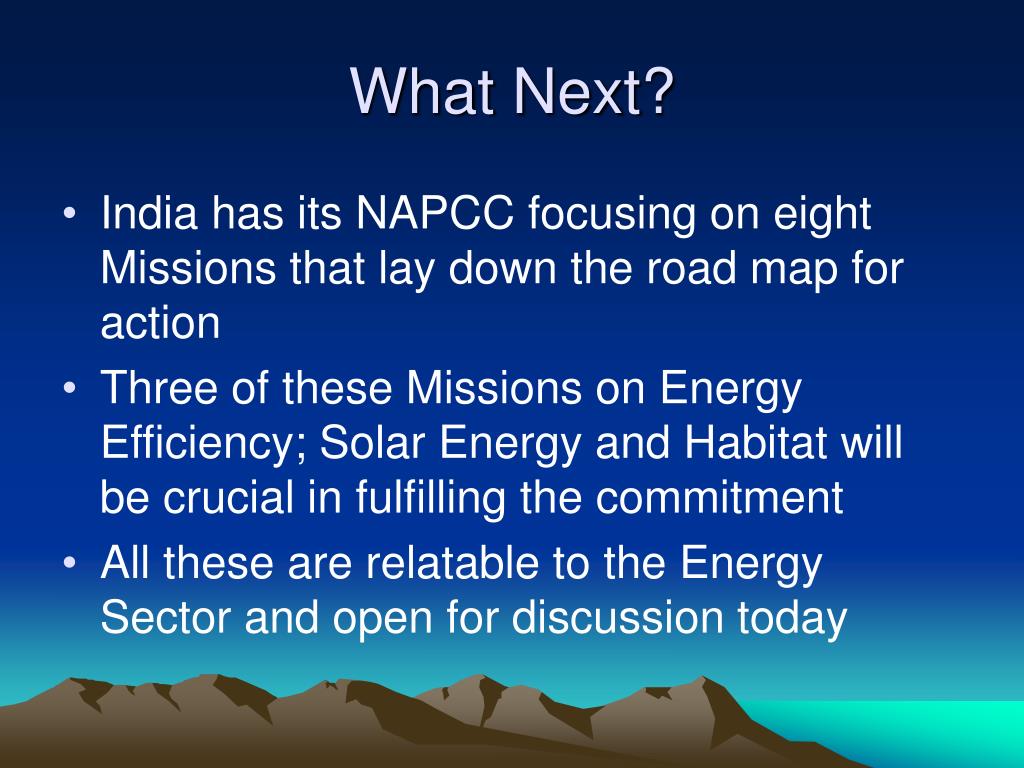 What Next?

• India has its NAPCC focusing on eight Missions that lay down the road map for action
• Three of these Missions on Energy Efficiency; Solar Energy and Habitat will be crucial in fulfilling the commitment
• All these are relatable to the Energy Sector and open for discussion today